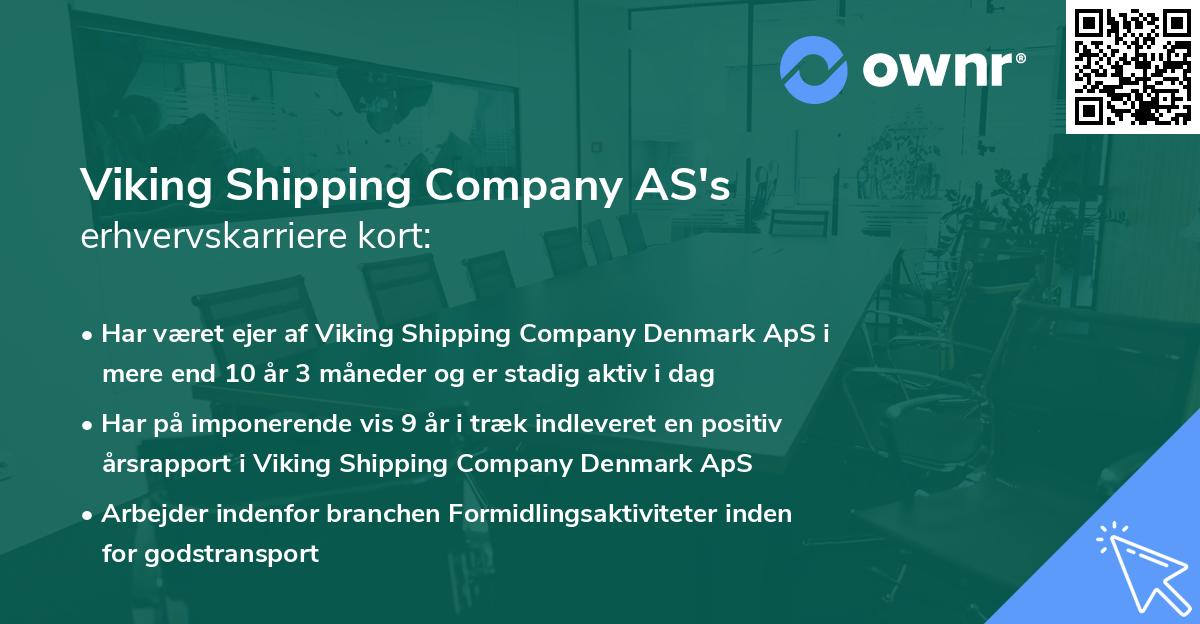 ownr®

Viking Shipping Company AS's
erhvervskarriere kort:

• Har været ejer af Viking Shipping Company Denmark ApS i mere end 10 år 3 måneder og er stadig aktiv i dag

• Har på imponerende vis 9 år i træk indleveret en positiv årsrapport i Viking Shipping Company Denmark ApS

• Arbejder indenfor branchen Formidlingsaktiviteter inden for godstransport